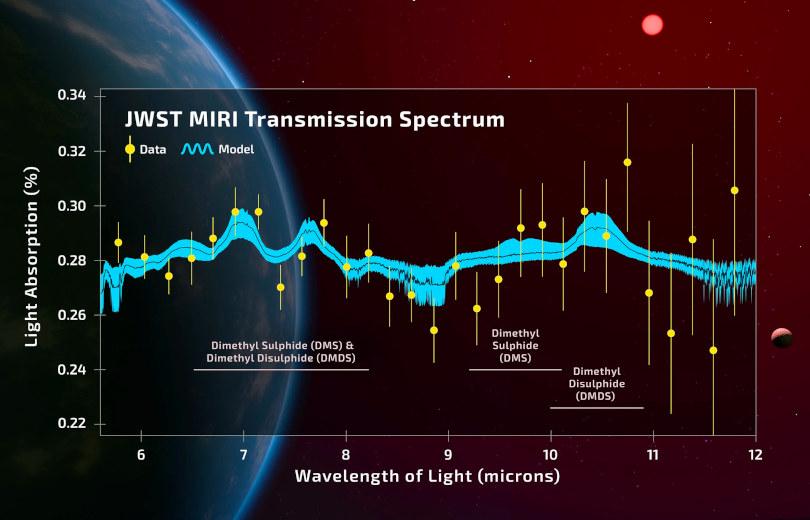 JWST MIRI Transmission Spectrum

Data Model

Light Absorption (%)

0.34
0.32
0.30
0.28
0.26
0.24
0.22

Dimethyl Sulphide (DMS) & Dimethyl Disulphide (DMDS)

Dimethyl Sulphide (DMS)

Dimethyl Disulphide (DMDS)

6 7 8 9 10 11 12

Wavelength of Light (microns)